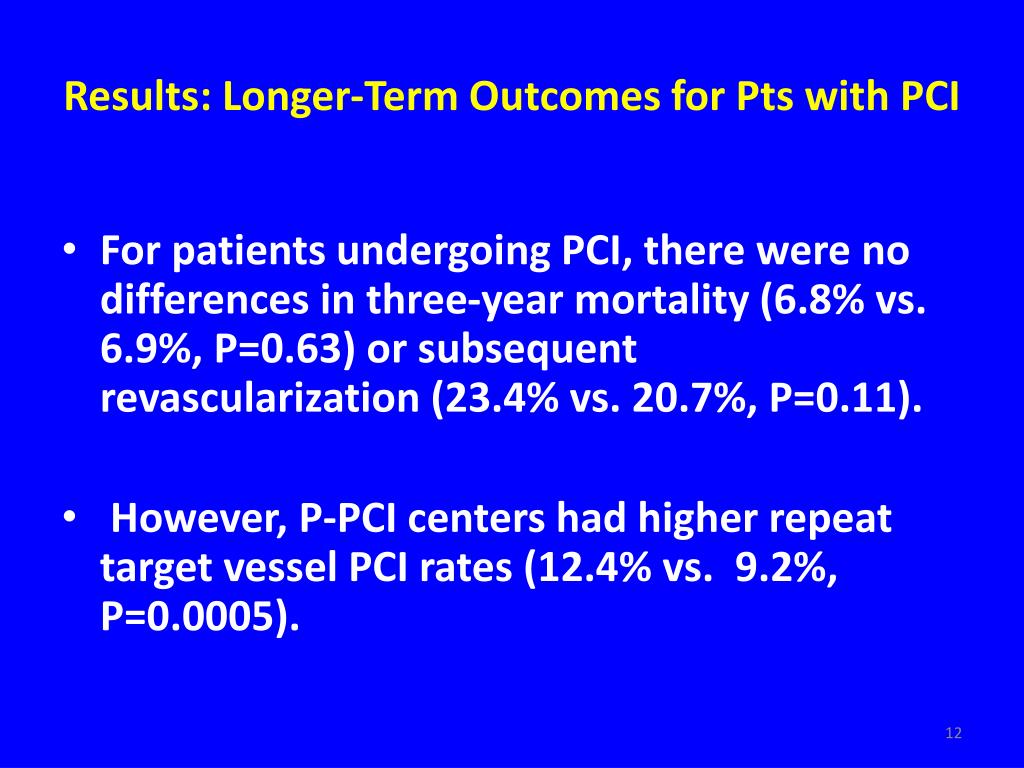 Results: Longer-Term Outcomes for Pts with PCI

• For patients undergoing PCI, there were no differences in three-year mortality (6.8% vs. 6.9%, P=0.63) or subsequent revascularization (23.4% vs. 20.7%, P=0.11).

• However, P-PCI centers had higher repeat target vessel PCI rates (12.4% vs. 9.2%, P=0.0005).

12